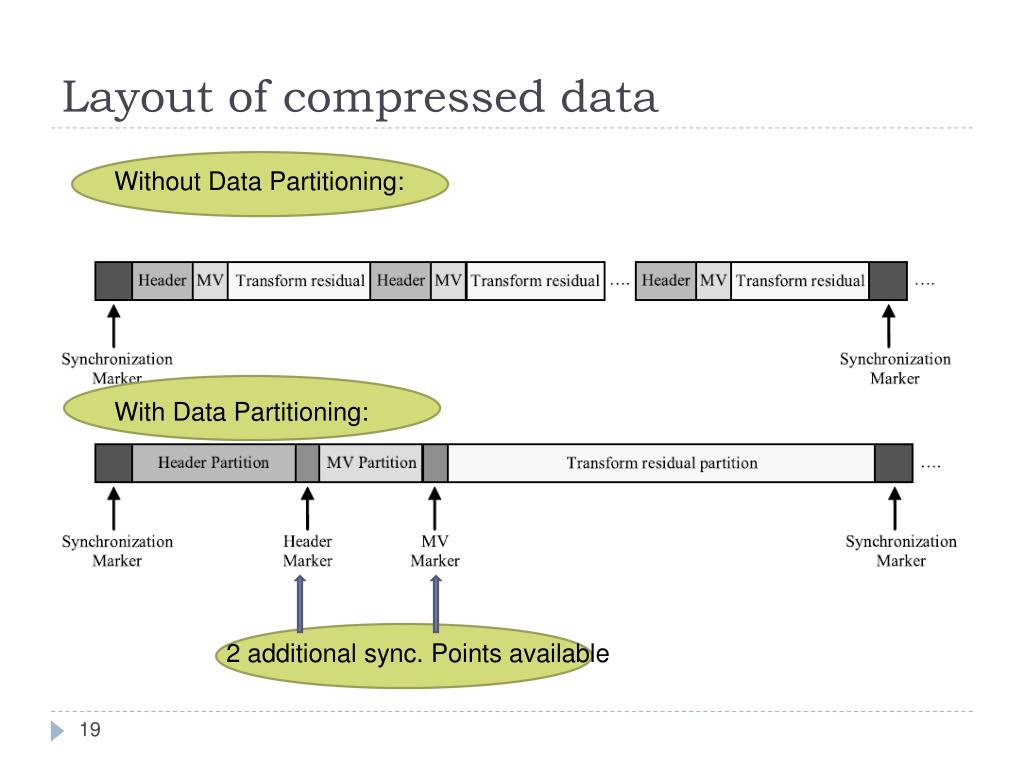 Layout of compressed data

Without Data Partitioning:

Header MV Transform residual Header MV Transform residual …. Header MV Transform residual ….

Synchronization Marker

Synchronization Marker

With Data Partitioning:

Header Partition MV Partition Transform residual partition ….

Synchronization Marker

Header Marker

MV Marker

Synchronization Marker

2 additional sync. Points available

19